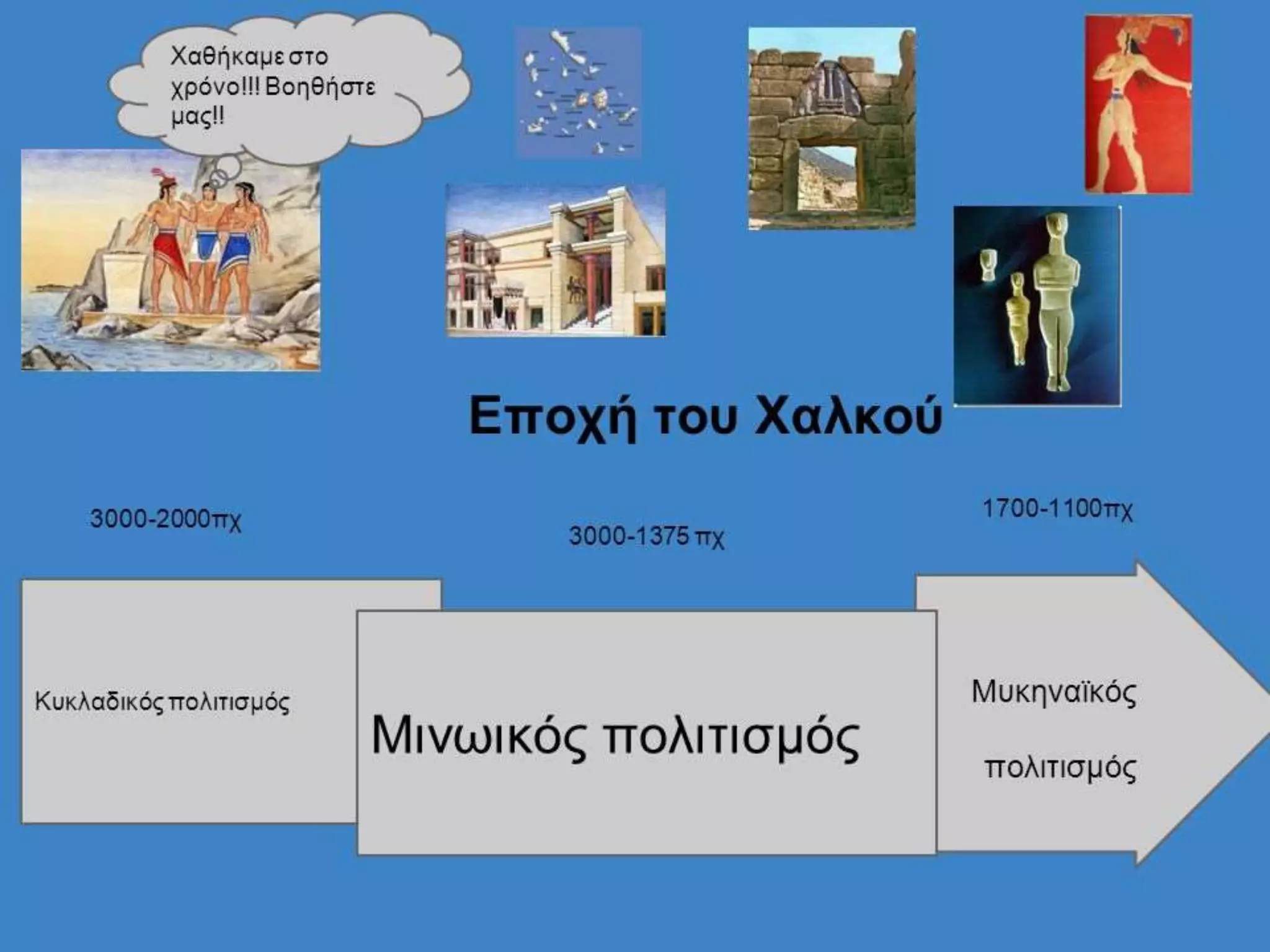 Χαθήκαμε στο χρόνο!!! Βοηθήστε μας!!

Εποχή του Χαλκού

3000-2000πχ

3000-1375 πχ

1700-1100πχ

Κυκλαδικός πολιτισμός

Μινωικός πολιτισμός

Μυκηναϊκός

πολιτισμός